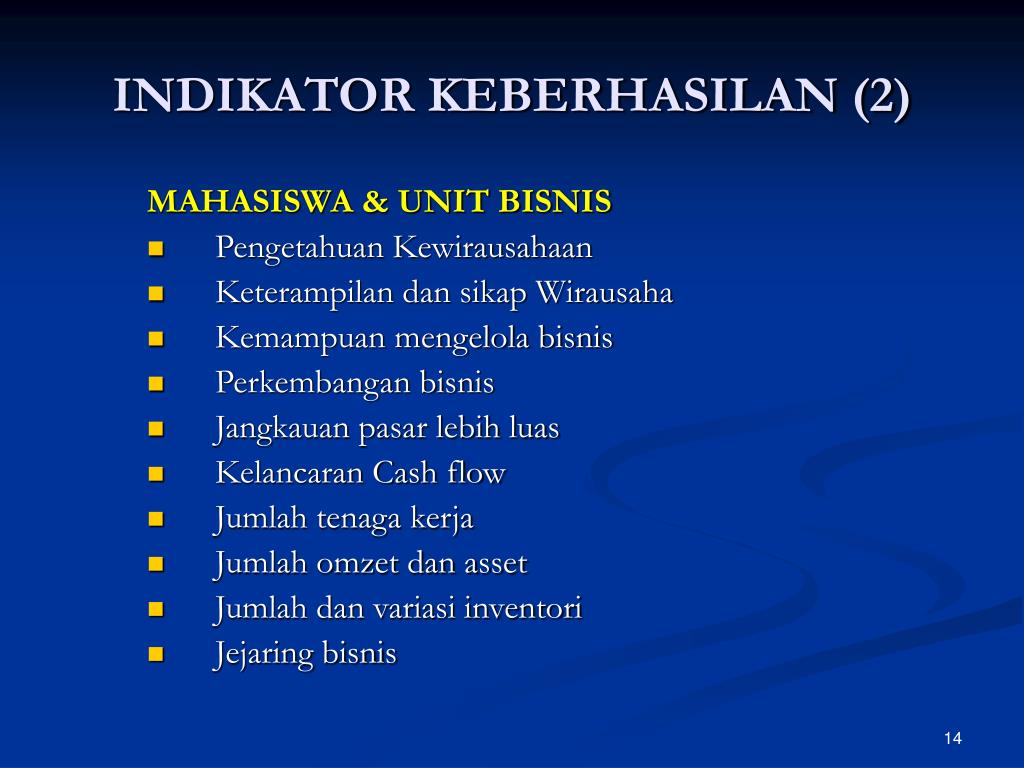 INDIKATOR KEBERHASILAN (2)

MAHASISWA & UNIT BISNIS
- Pengetahuan Kewirausahaan
- Keterampilan dan sikap Wirausaha
- Kemampuan mengelola bisnis
- Perkembangan bisnis
- Jangkauan pasar lebih luas
- Kelancaran Cash flow
- Jumlah tenaga kerja
- Jumlah omzet dan asset
- Jumlah dan variasi inventori
- Jejaring bisnis

14